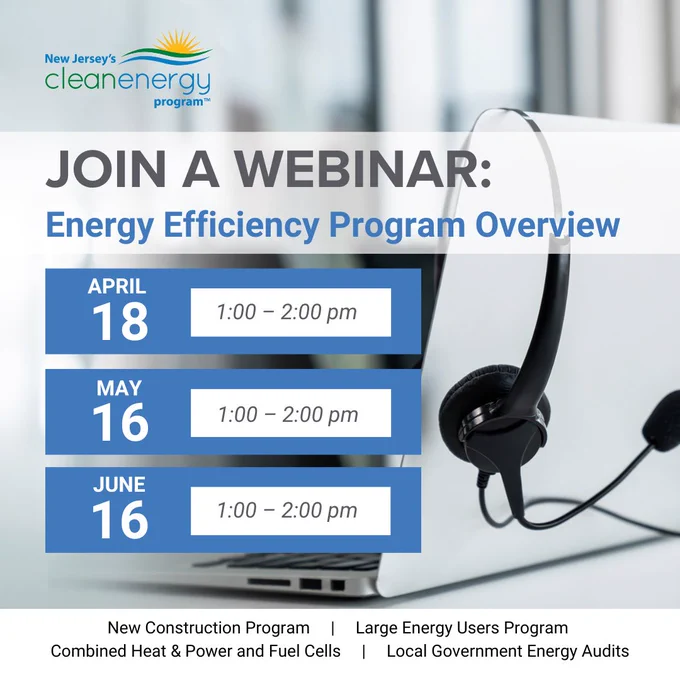 New Jersey's
cleanenergy
program™

JOIN A WEBINAR:
Energy Efficiency Program Overview

APRIL
18
1:00 – 2:00 pm

MAY
16
1:00 – 2:00 pm

JUNE
16
1:00 – 2:00 pm

New Construction Program | Large Energy Users Program
Combined Heat & Power and Fuel Cells | Local Government Energy Audits